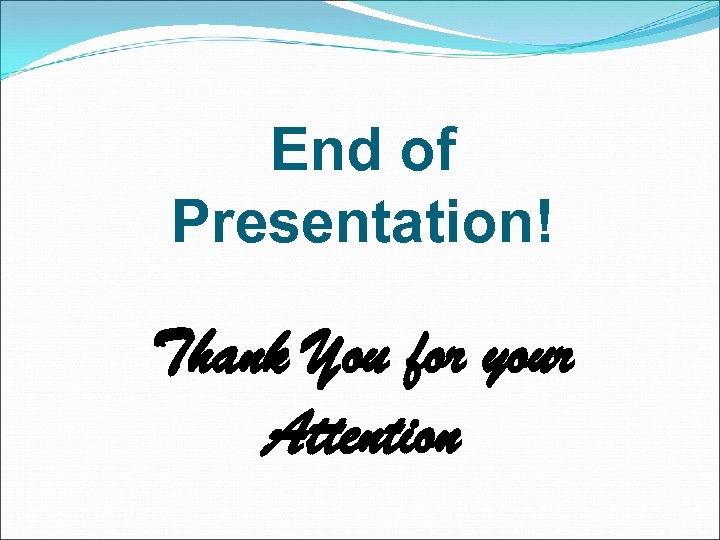 End of Presentation!

Thank You for your Attention